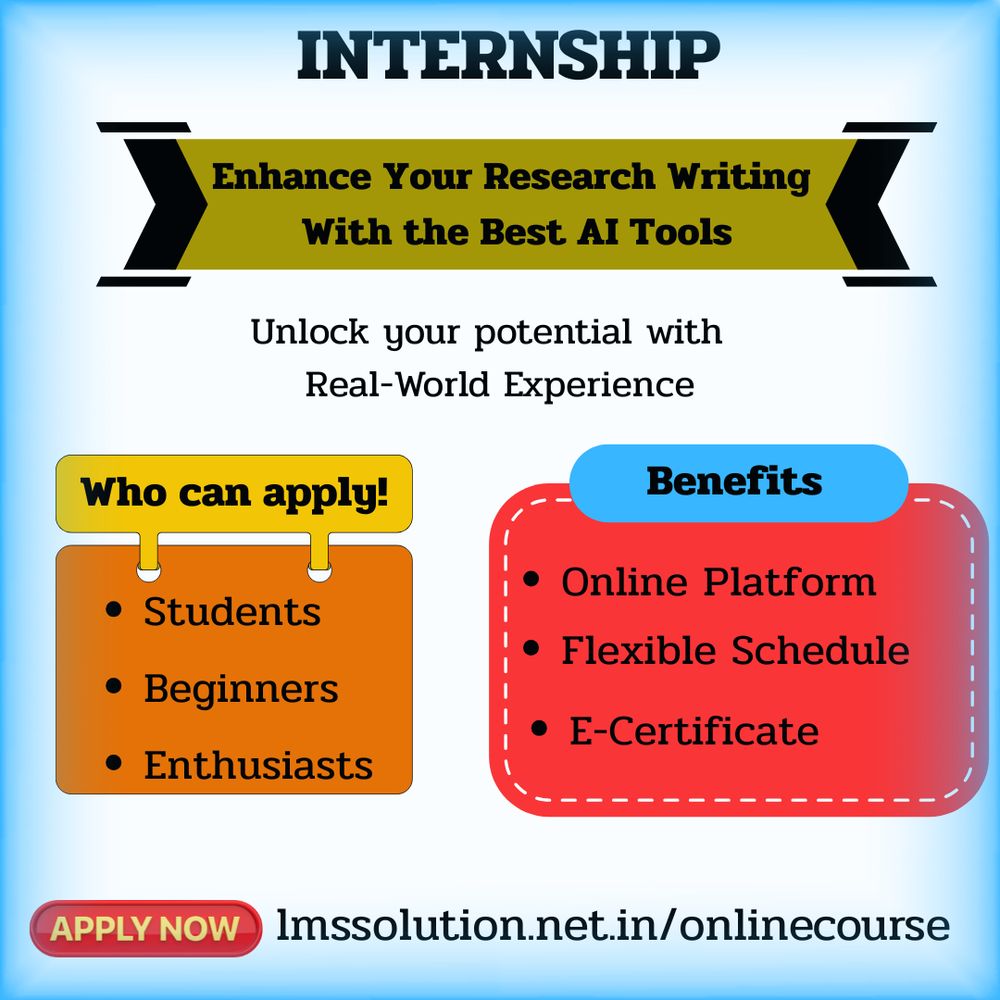 INTERNSHIP

Enhance Your Research Writing With the Best AI Tools

Unlock your potential with Real-World Experience

Who can apply!

• Students
• Beginners
• Enthusiasts

Benefits

• Online Platform
• Flexible Schedule
• E-Certificate

APPLY NOW lmssolution.net.in/onlinecourse